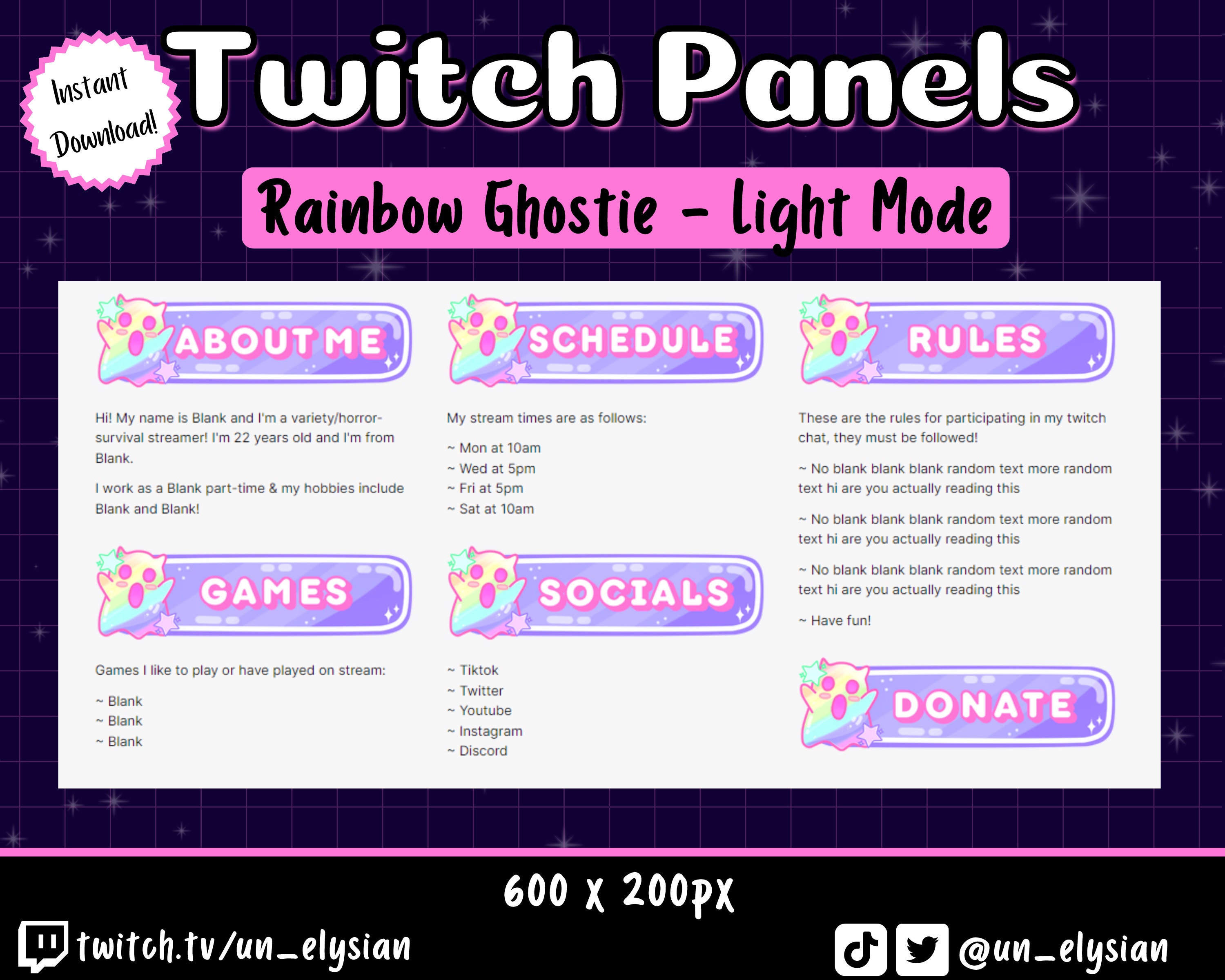 Instant Download!

Twitch Panels

Rainbow Ghostie - Light Mode

ABOUT ME

Hi! My name is Blank and I'm a variety/horror-survival streamer! I'm 22 years old and I'm from Blank.

I work as a Blank part-time & my hobbies include Blank and Blank!

GAMES

Games I like to play or have played on stream:

~ Blank
~ Blank
~ Blank

SCHEDULE

My stream times are as follows:

~ Mon at 10am
~ Wed at 5pm
~ Fri at 5pm
~ Sat at 10am

SOCIALS

~ Tiktok
~ Twitter
~ Youtube
~ Instagram
~ Discord

RULES

These are the rules for participating in my twitch chat, they must be followed!

~ No blank blank blank random text more random text hi are you actually reading this

~ No blank blank blank random text more random text hi are you actually reading this

~ No blank blank blank random text more random text hi are you actually reading this

~ Have fun!

DONATE

600 x 200px

twitch.tv/un_elysian

@un_elysian